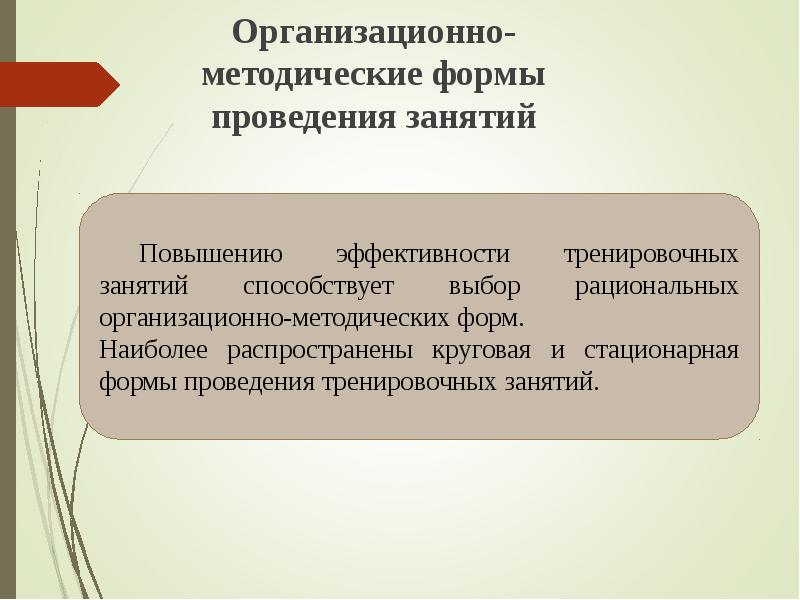 Организационно-методические формы проведения занятий

Повышению эффективности тренировочных занятий способствует выбор рациональных организационно-методических форм.
Наиболее распространены круговая и стационарная формы проведения тренировочных занятий.